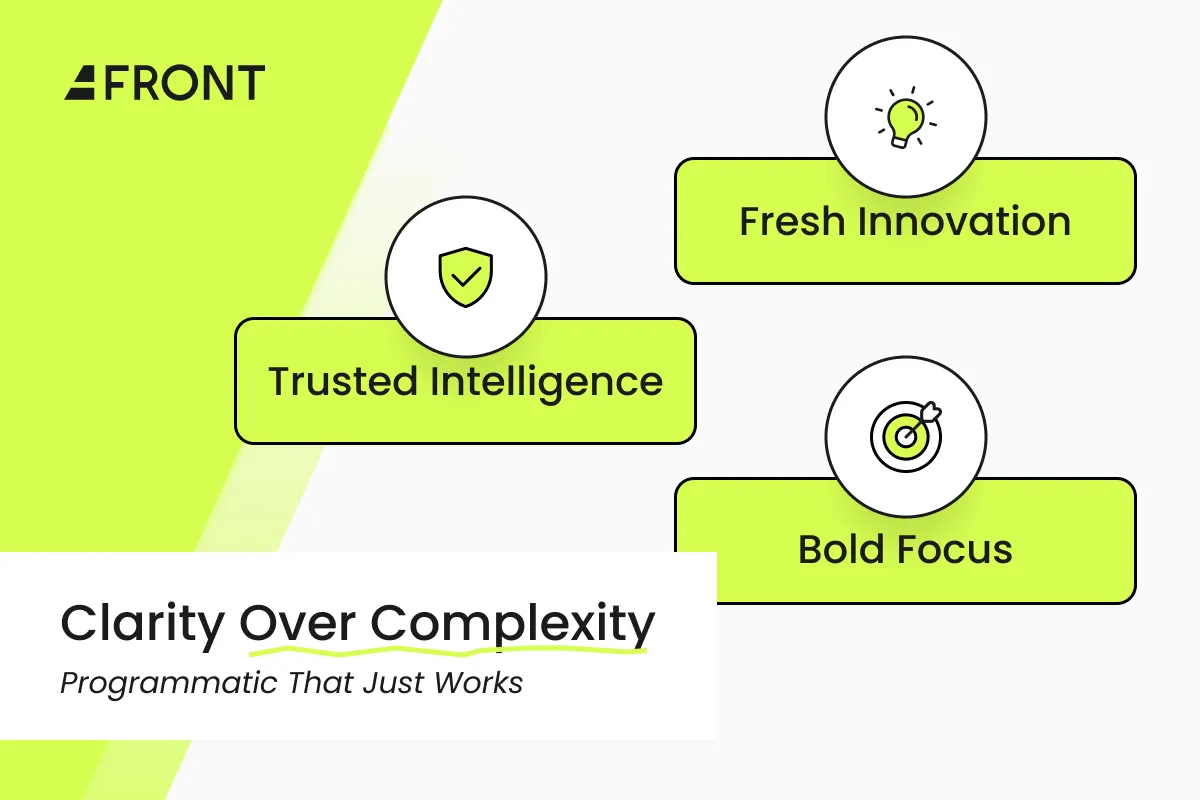 FRONT

Fresh Innovation

Trusted Intelligence

Bold Focus

Clarity Over Complexity

Programmatic That Just Works